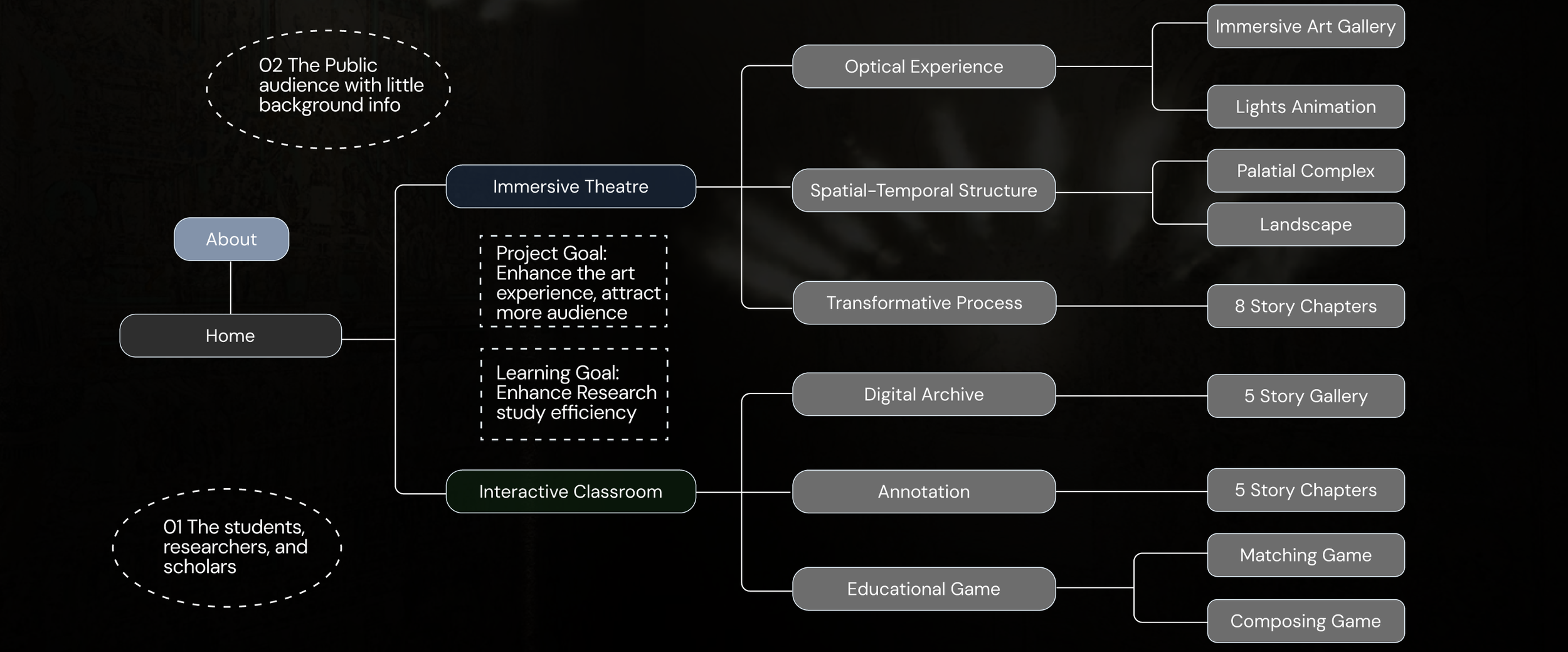 02 The Public audience with little background info

About

Home

Immersive Theatre

Project Goal: Enhance the art experience, attract more audience

Learning Goal: Enhance Research study efficiency

Interactive Classroom

01 The students, researchers, and scholars

Optical Experience

Spatial-Temporal Structure

Transformative Process

Digital Archive

Annotation

Educational Game

Immersive Art Gallery

Lights Animation

Palatial Complex

Landscape

8 Story Chapters

5 Story Gallery

5 Story Chapters

Matching Game

Composing Game